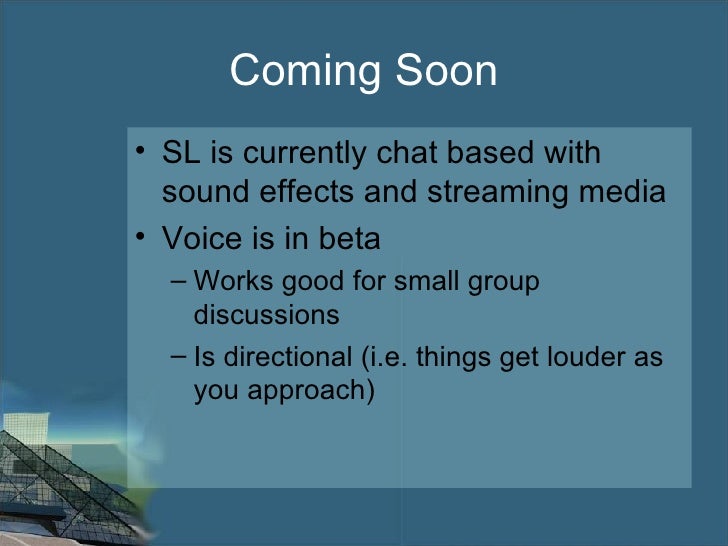 Coming Soon

• SL is currently chat based with sound effects and streaming media
• Voice is in beta
– Works good for small group discussions
– Is directional (i.e. things get louder as you approach)